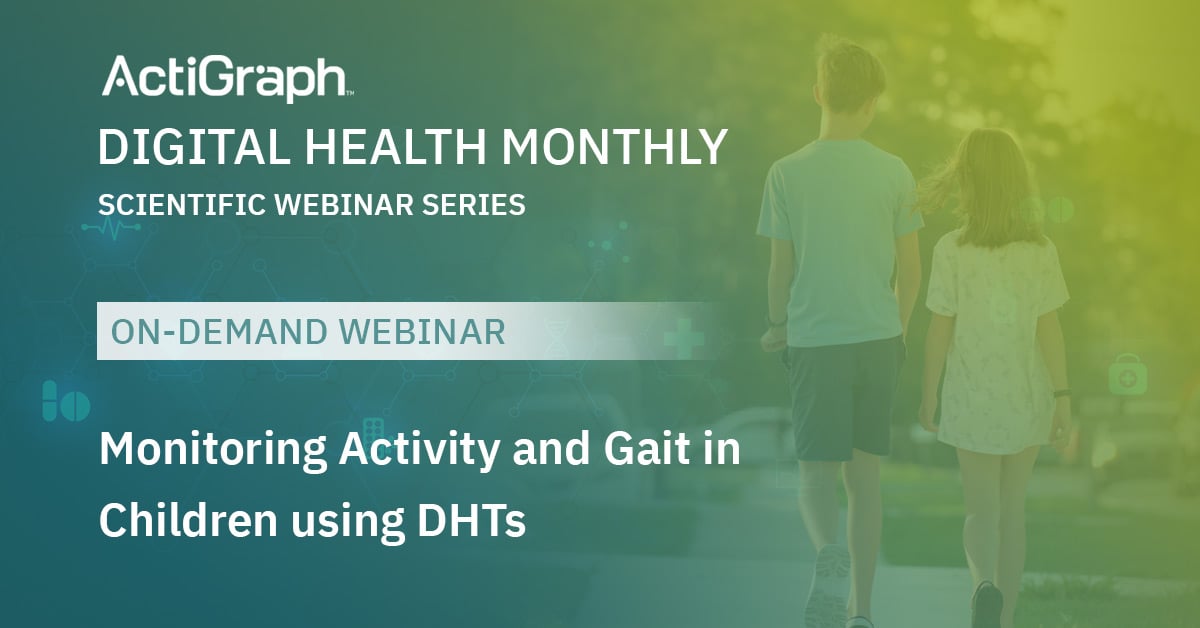 ActiGraph™
DIGITAL HEALTH MONTHLY
SCIENTIFIC WEBINAR SERIES

ON-DEMAND WEBINAR

Monitoring Activity and Gait in Children using DHTs